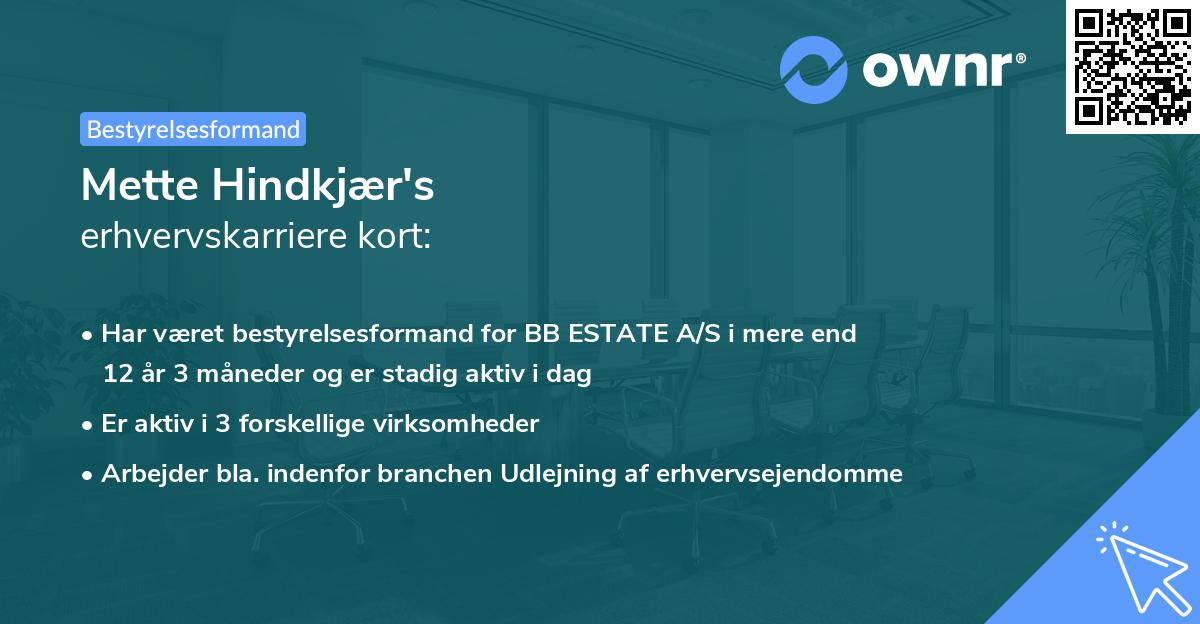 ownr®

Bestyrelsesformand

Mette Hindkjær's
erhvervskarriere kort:

• Har været bestyrelsesformand for BB ESTATE A/S i mere end 12 år 3 måneder og er stadig aktiv i dag

• Er aktiv i 3 forskellige virksomheder

• Arbejder bla. indenfor branchen Udlejning af erhvervsejendomme